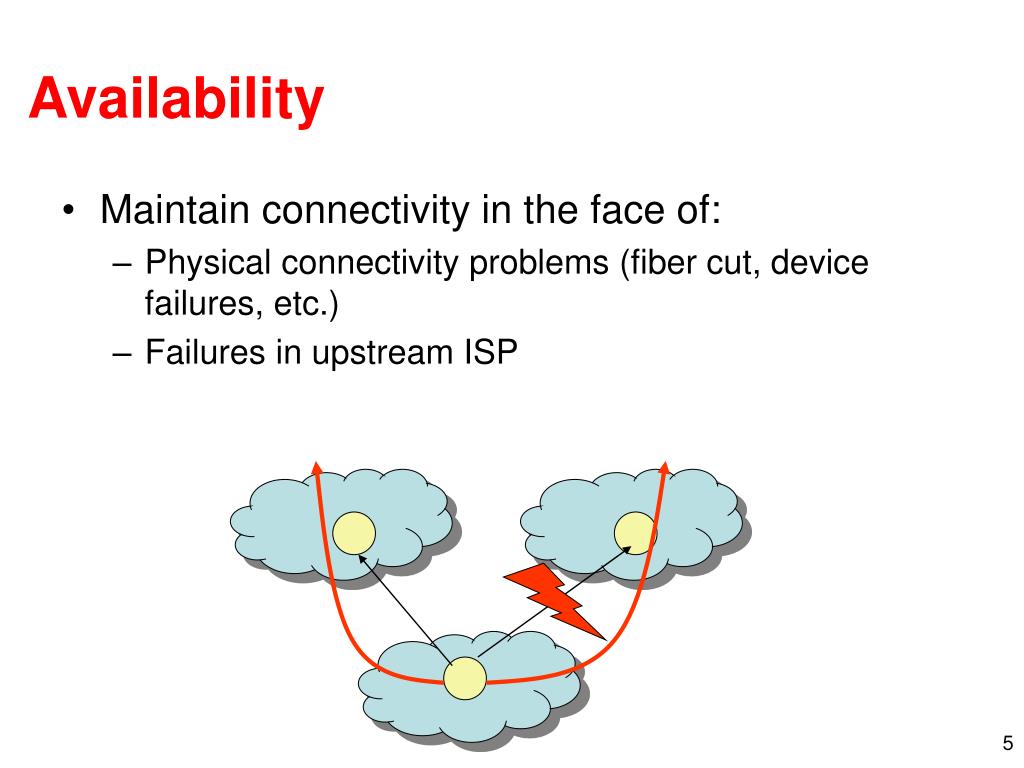 Availability

• Maintain connectivity in the face of:
– Physical connectivity problems (fiber cut, device failures, etc.)
– Failures in upstream ISP

5